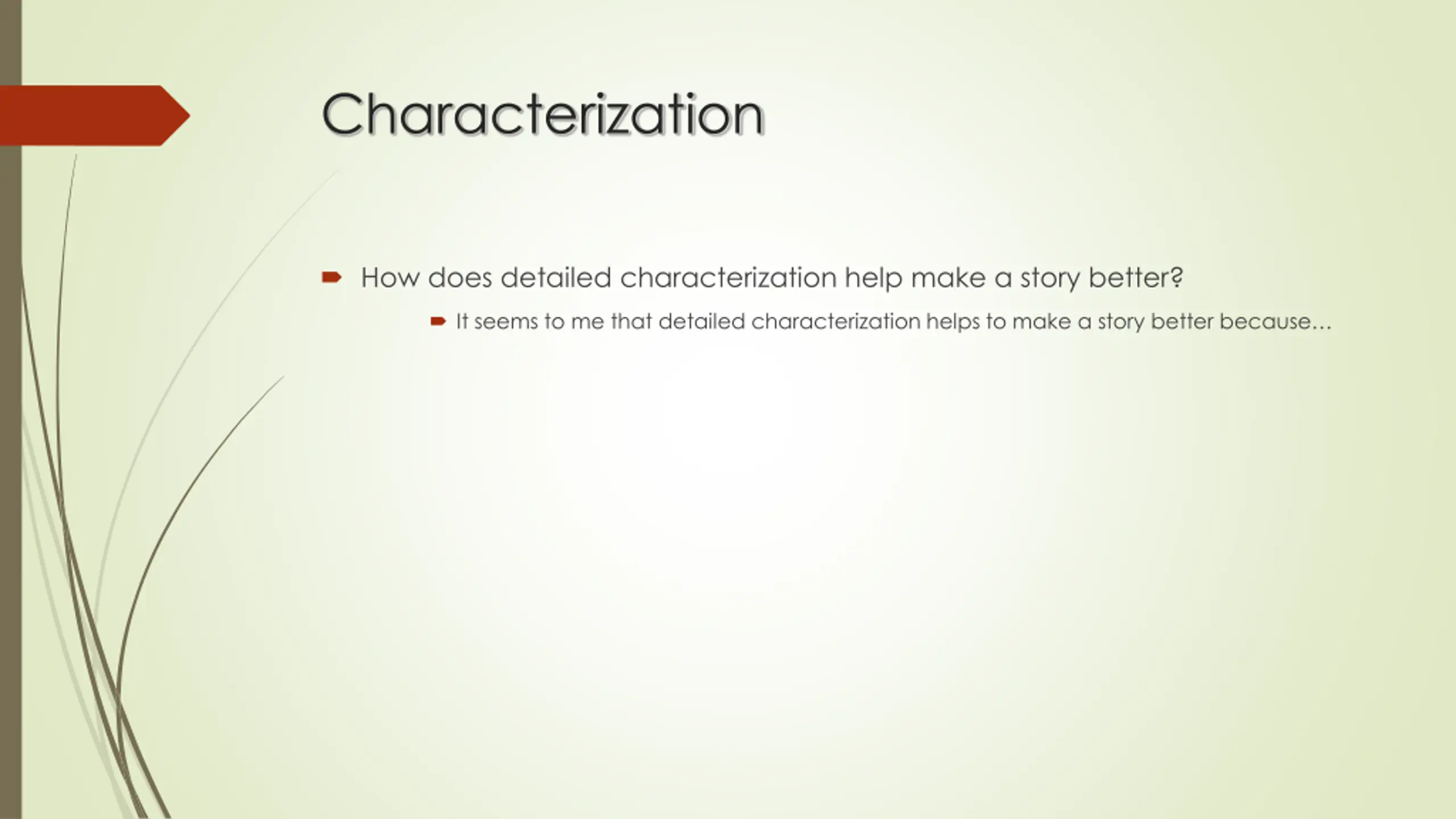 Characterization

How does detailed characterization help make a story better?

It seems to me that detailed characterization helps to make a story better because…